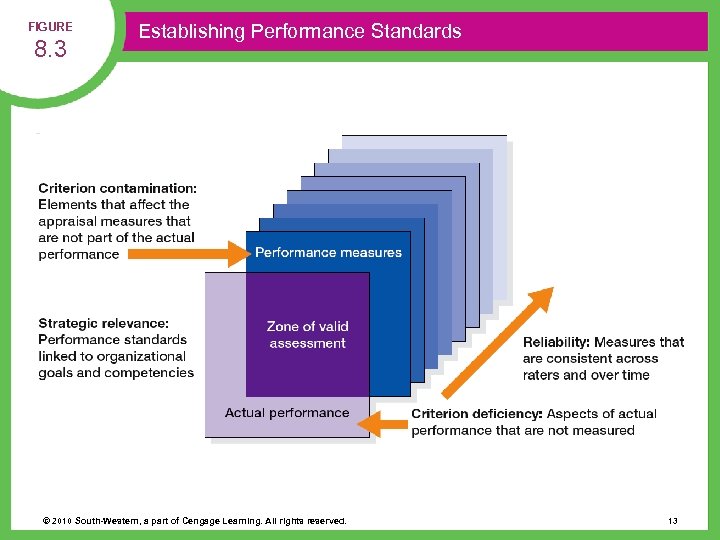 FIGURE
8.3

Establishing Performance Standards

Criterion contamination: Elements that affect the appraisal measures that are not part of the actual performance

Performance measures

Strategic relevance: Performance standards linked to organizational goals and competencies

Zone of valid assessment

Reliability: Measures that are consistent across raters and over time

Actual performance

Criterion deficiency: Aspects of actual performance that are not measured

© 2010 South-Western, a part of Cengage Learning. All rights reserved.

13